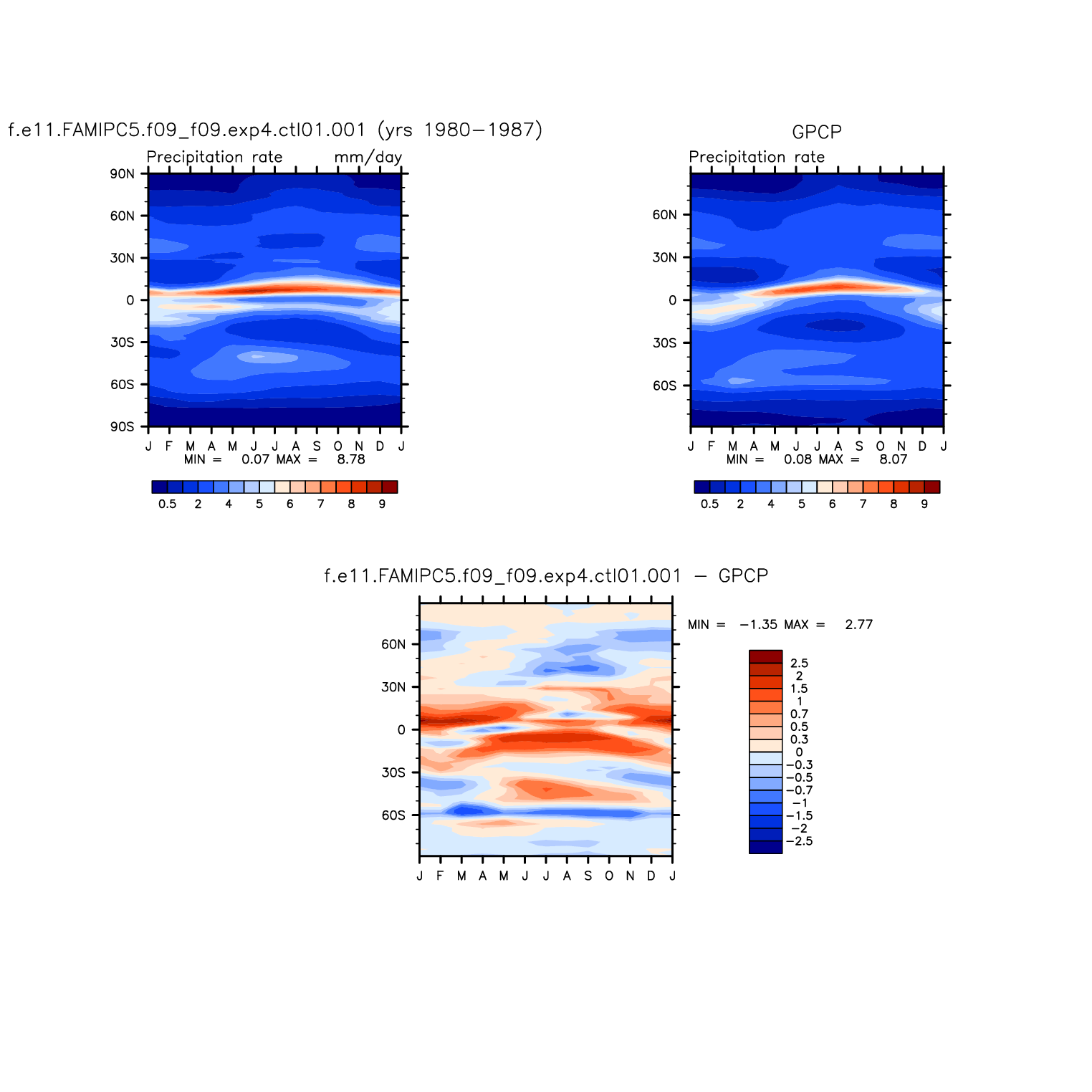 f.e11.FAMIPC5.f09_f09.exp4.ctl01.001 (yrs 1980−1987)

Precipitation rate mm/day

90N
60N
30N
0
30S
60S
90S

J F M A M J J A S O N D J

MIN = 0.07 MAX = 8.78

0.5 2 4 5 6 7 8 9

GPCP

Precipitation rate

60N
30N
0
30S
60S

J F M A M J J A S O N D J

MIN = 0.08 MAX = 8.07

0.5 2 4 5 6 7 8 9

f.e11.FAMIPC5.f09_f09.exp4.ctl01.001 − GPCP

60N
30N
0
30S
60S

J F M A M J J A S O N D J

MIN = −1.35 MAX = 2.77

2.5
2
1.5
1
0.7
0.5
0.3
0
−0.3
−0.5
−0.7
−1
−1.5
−2
−2.5